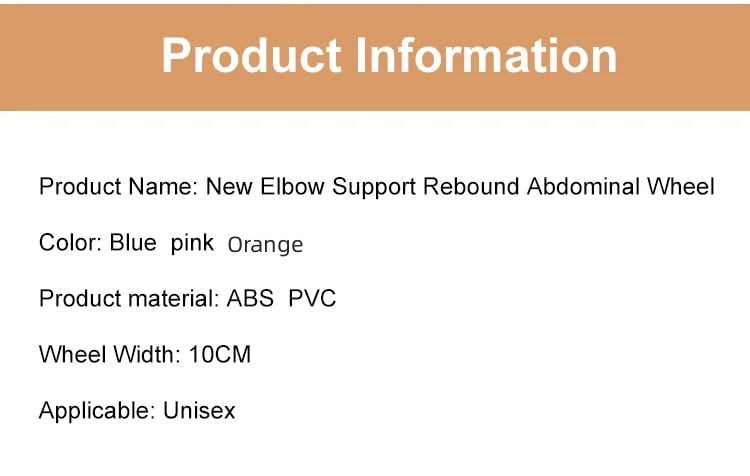 Product Information

Product Name: New Elbow Support Rebound Abdominal Wheel

Color: Blue pink Orange

Product material: ABS PVC

Wheel Width: 10CM

Applicable: Unisex